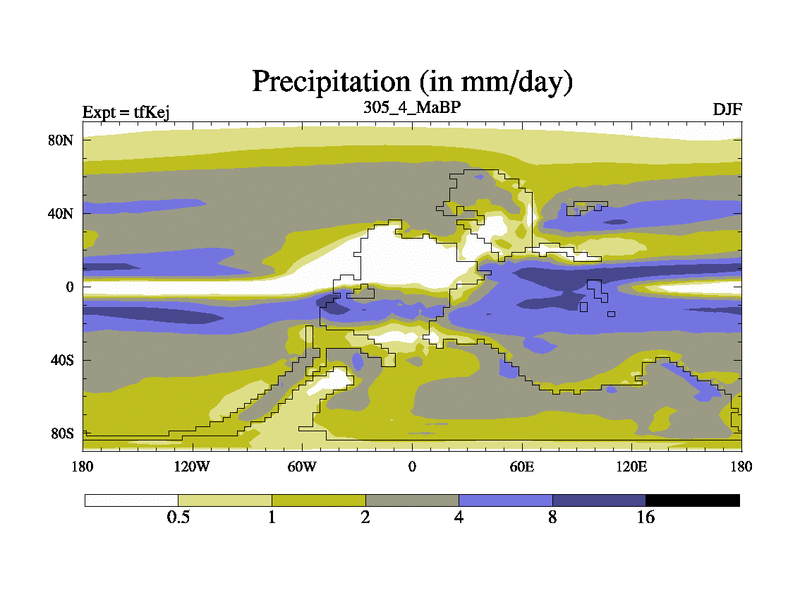 Precipitation (in mm/day)

Expt = tfKej
305_4_MaBP
DJF

80N
40N
0
40S
80S

180
120W
60W
0
60E
120E
180

0.5
1
2
4
8
16